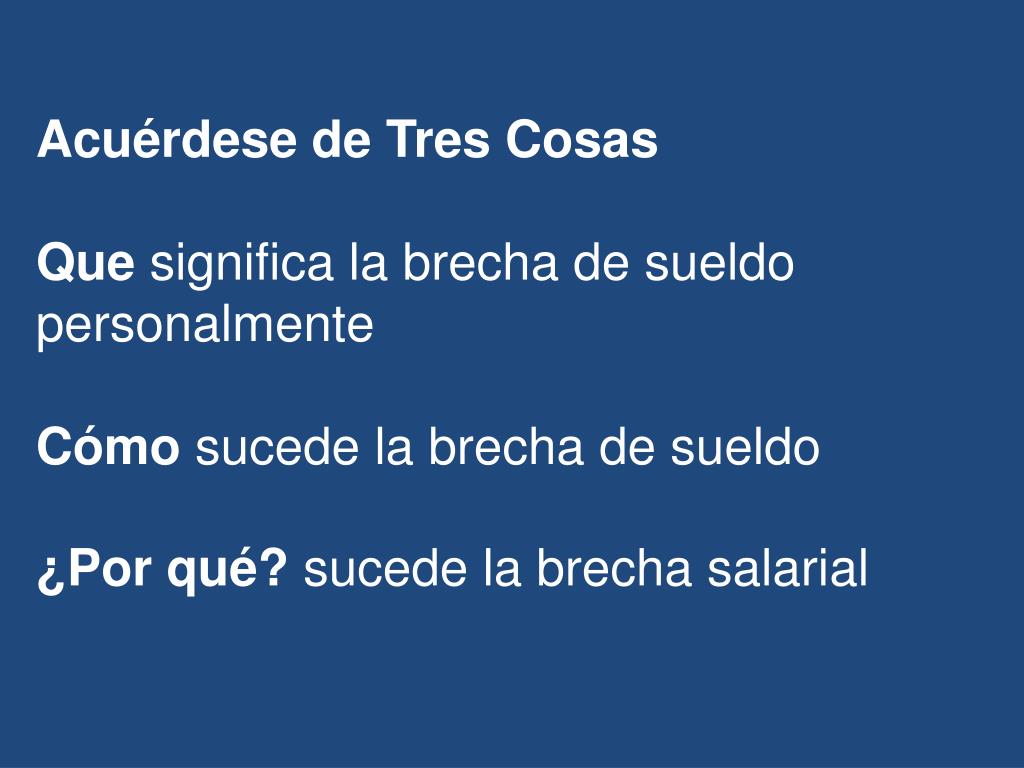 Acuérdese de Tres Cosas

Que significa la brecha de sueldo personalmente

Cómo sucede la brecha de sueldo

¿Por qué? sucede la brecha salarial